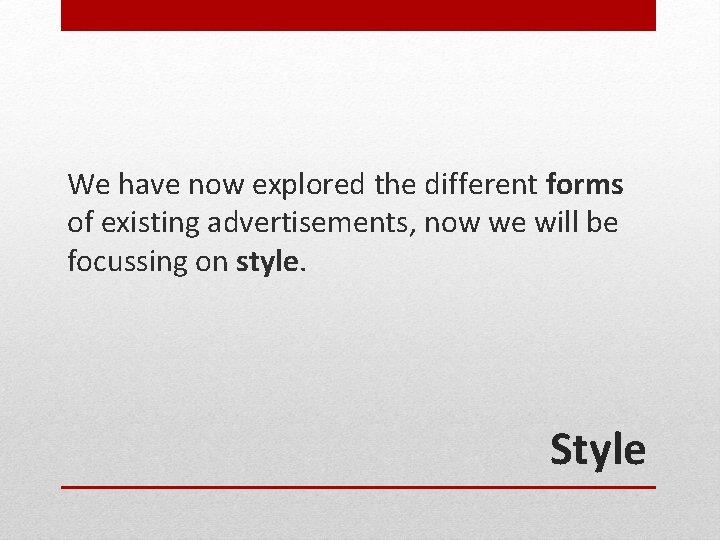 We have now explored the different forms of existing advertisements, now we will be focussing on style.

Style